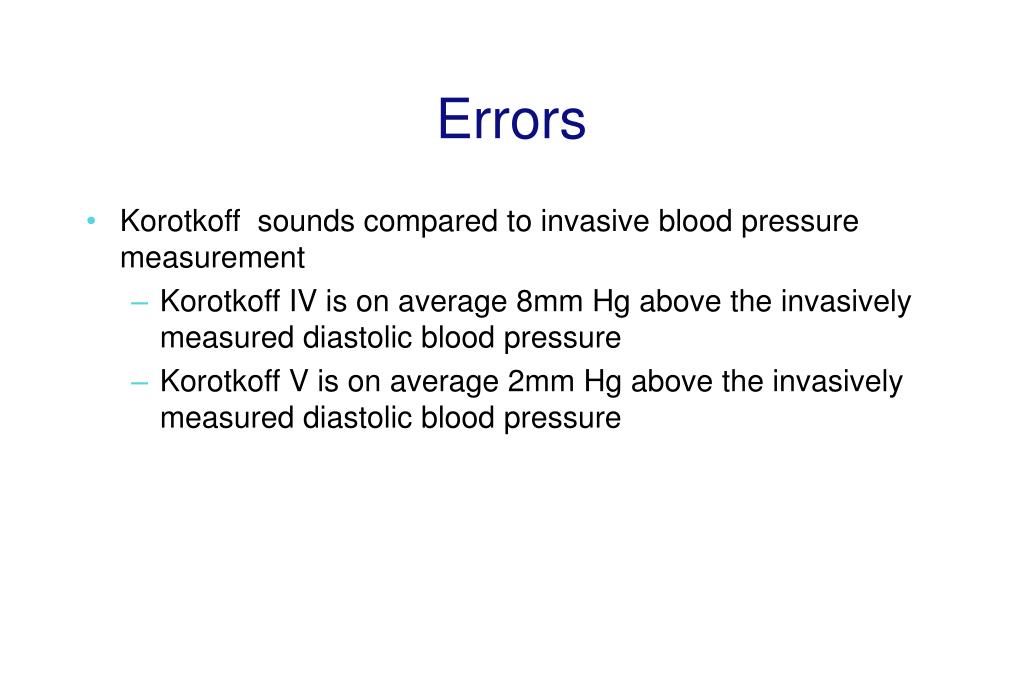 Errors

• Korotkoff sounds compared to invasive blood pressure measurement

– Korotkoff IV is on average 8mm Hg above the invasively measured diastolic blood pressure

– Korotkoff V is on average 2mm Hg above the invasively measured diastolic blood pressure